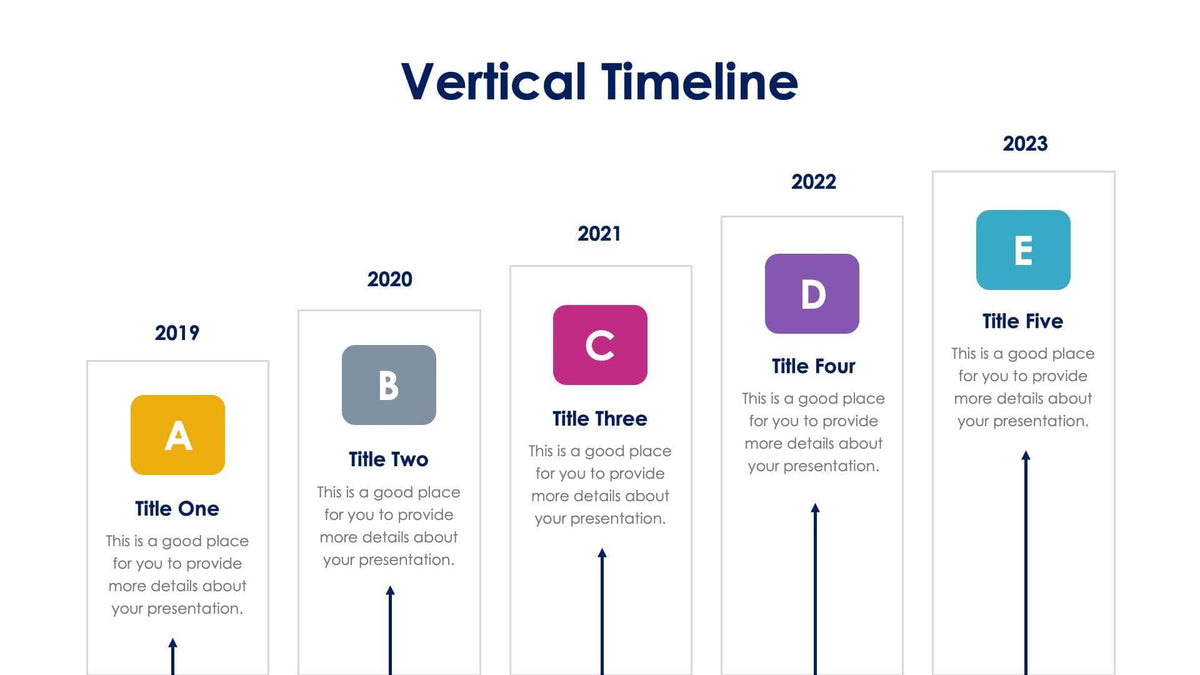 Vertical Timeline

2019

A

Title One

This is a good place for you to provide more details about your presentation.

2020

B

Title Two

This is a good place for you to provide more details about your presentation.

2021

C

Title Three

This is a good place for you to provide more details about your presentation.

2022

D

Title Four

This is a good place for you to provide more details about your presentation.

2023

E

Title Five

This is a good place for you to provide more details about your presentation.